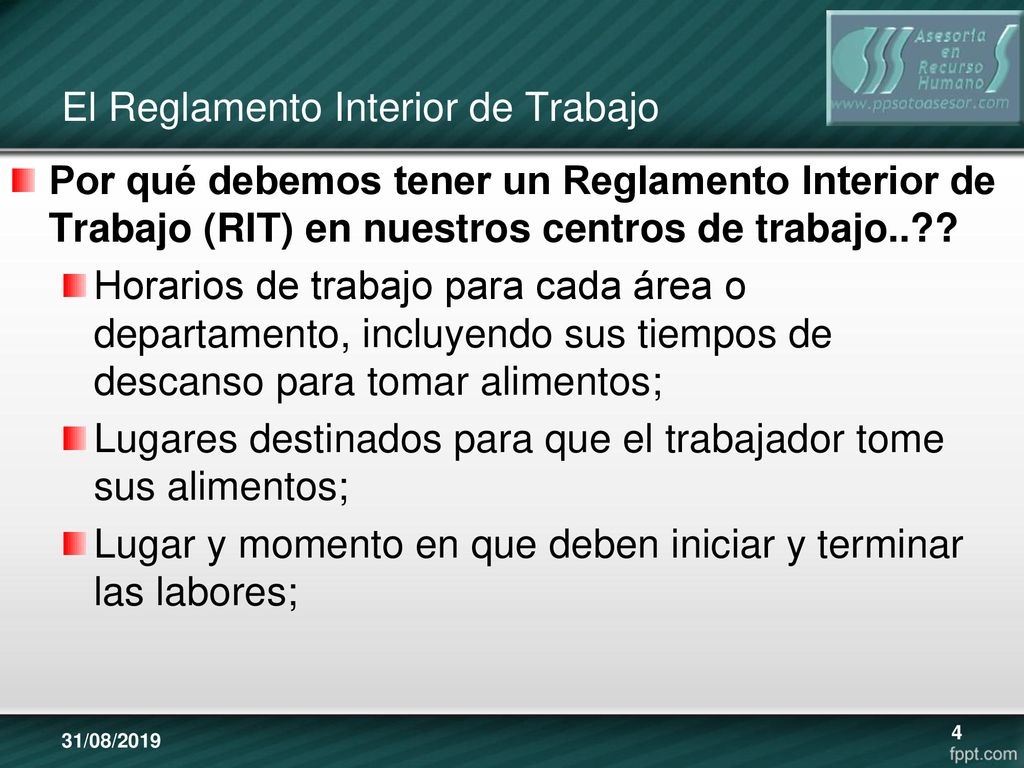 Asesoría en Recurso Humano
www.ppsotoasesor.com

El Reglamento Interior de Trabajo

Por qué debemos tener un Reglamento Interior de Trabajo (RIT) en nuestros centros de trabajo..??

Horarios de trabajo para cada área o departamento, incluyendo sus tiempos de descanso para tomar alimentos;

Lugares destinados para que el trabajador tome sus alimentos;

Lugar y momento en que deben iniciar y terminar las labores;

31/08/2019

4

fppt.com